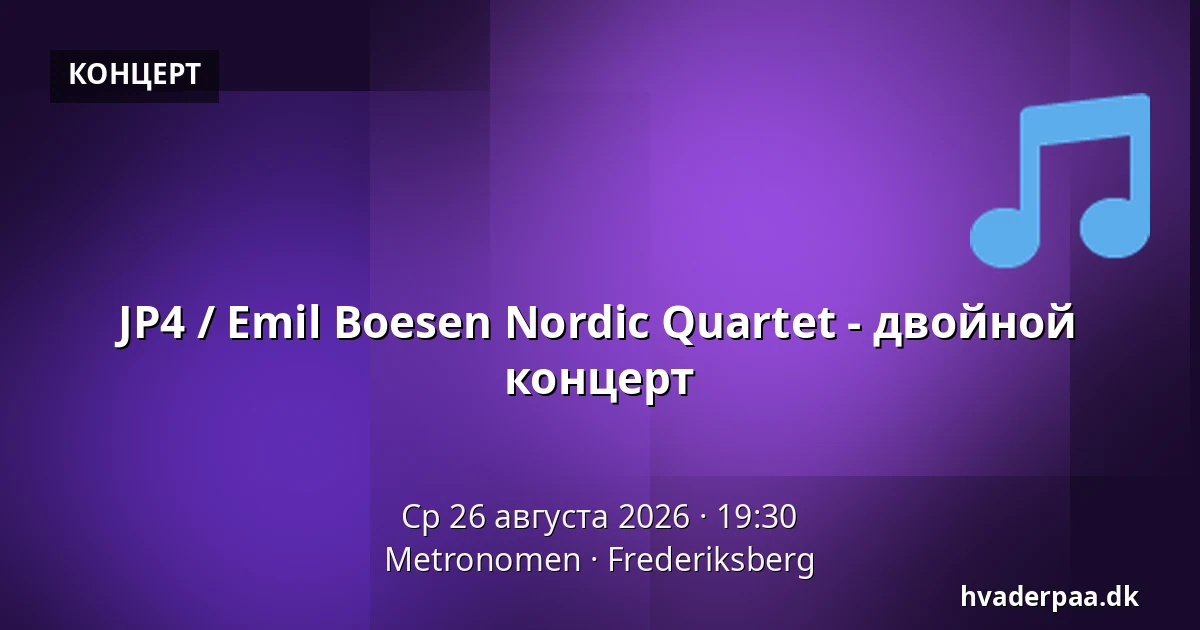 КОНЦЕРТ

JP4 / Emil Boesen Nordic Quartet - двойной концерт

Ср 26 августа 2026 · 19:30
Metronomen · Frederiksberg

hvaderpaa.dk